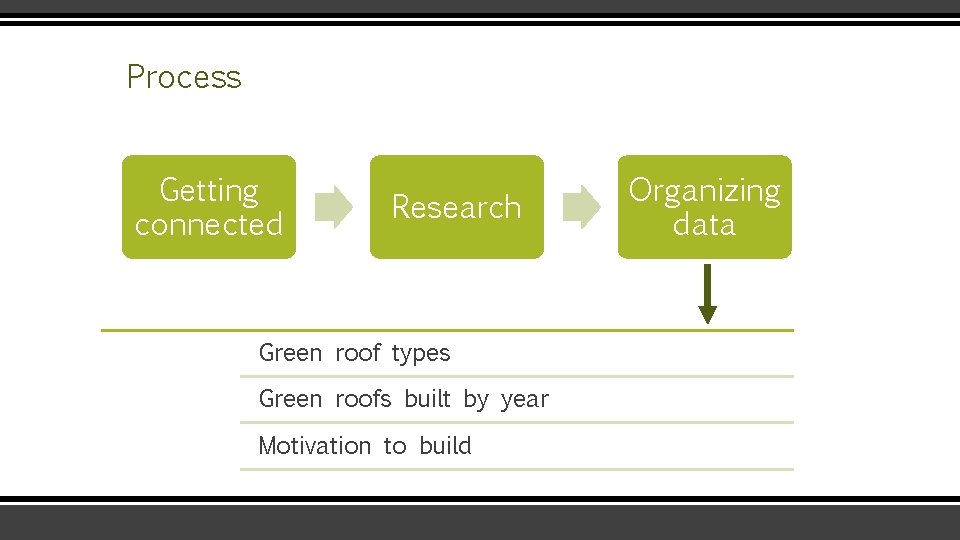 Process

Getting connected

Research

Organizing data

Green roof types

Green roofs built by year

Motivation to build